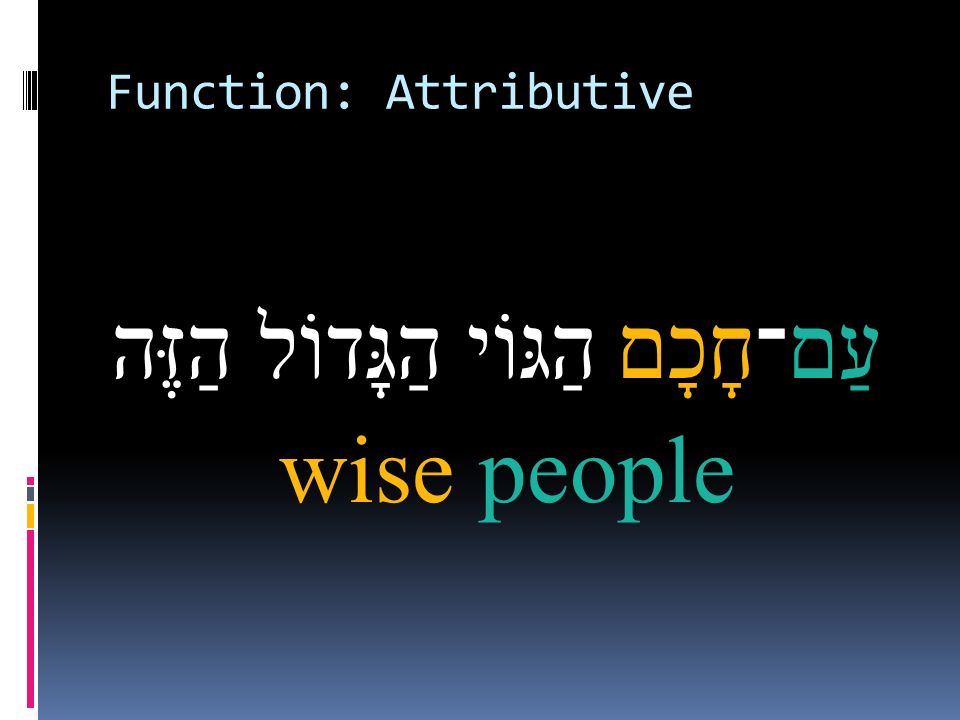 Function: Attributive

עַם־חָכָם הַגּוֹי הַגָּדוֹל הַזֶּה
wise people